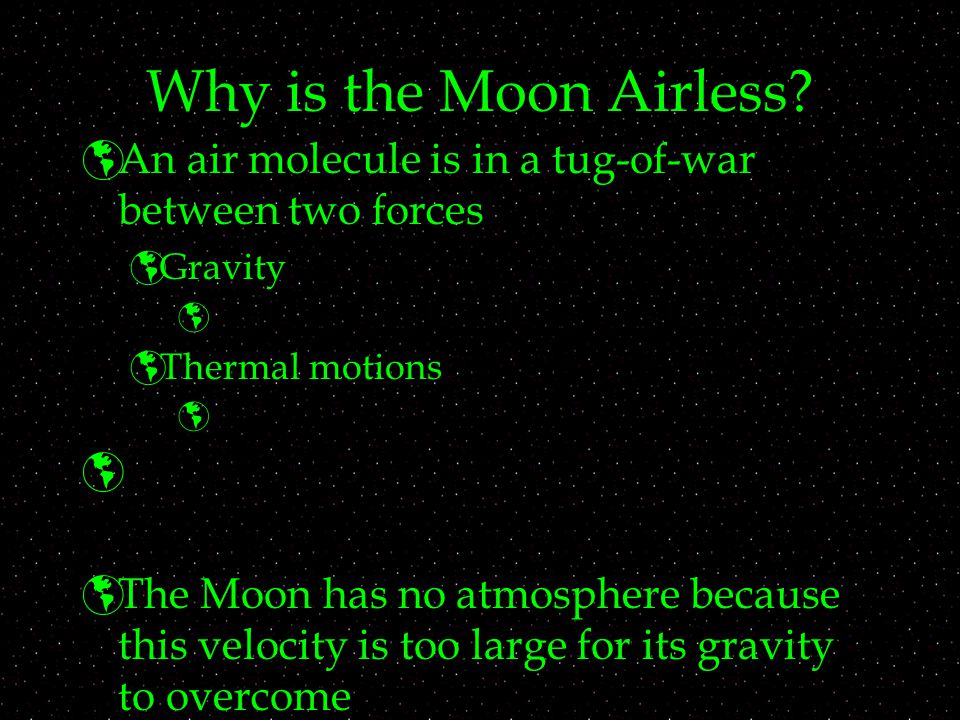 Why is the Moon Airless?

An air molecule is in a tug-of-war between two forces

Gravity

Thermal motions

The Moon has no atmosphere because this velocity is too large for its gravity to overcome